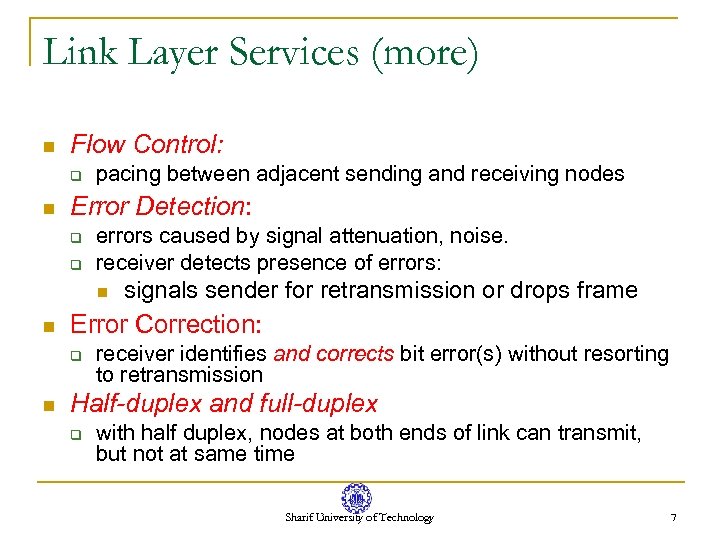 Link Layer Services (more)

Flow Control:
pacing between adjacent sending and receiving nodes

Error Detection:
errors caused by signal attenuation, noise.
receiver detects presence of errors:
signals sender for retransmission or drops frame

Error Correction:
receiver identifies and corrects bit error(s) without resorting to retransmission

Half-duplex and full-duplex
with half duplex, nodes at both ends of link can transmit, but not at same time

Sharif University of Technology

7